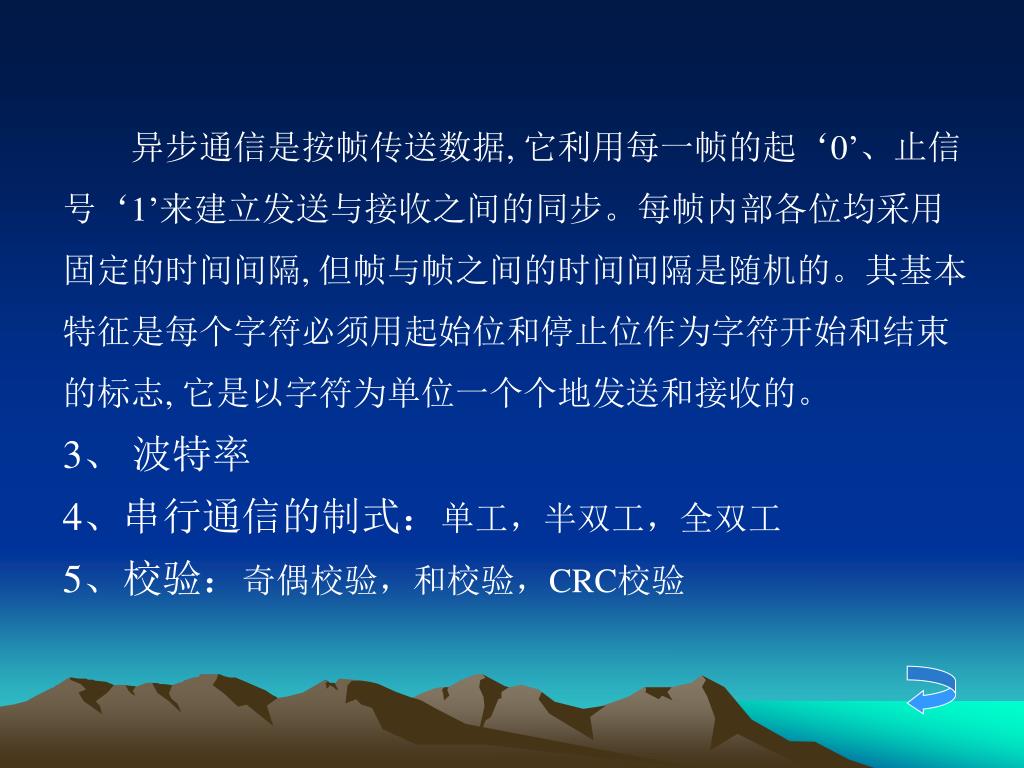 异步通信是按帧传送数据, 它利用每一帧的起‘0’、止信号‘1’来建立发送与接收之间的同步。每帧内部各位均采用固定的时间间隔, 但帧与帧之间的时间间隔是随机的。其基本特征是每个字符必须用起始位和停止位作为字符开始和结束的标志, 它是以字符为单位一个个地发送和接收的。

3、 波特率

4、串行通信的制式：单工，半双工，全双工

5、校验：奇偶校验，和校验，CRC校验